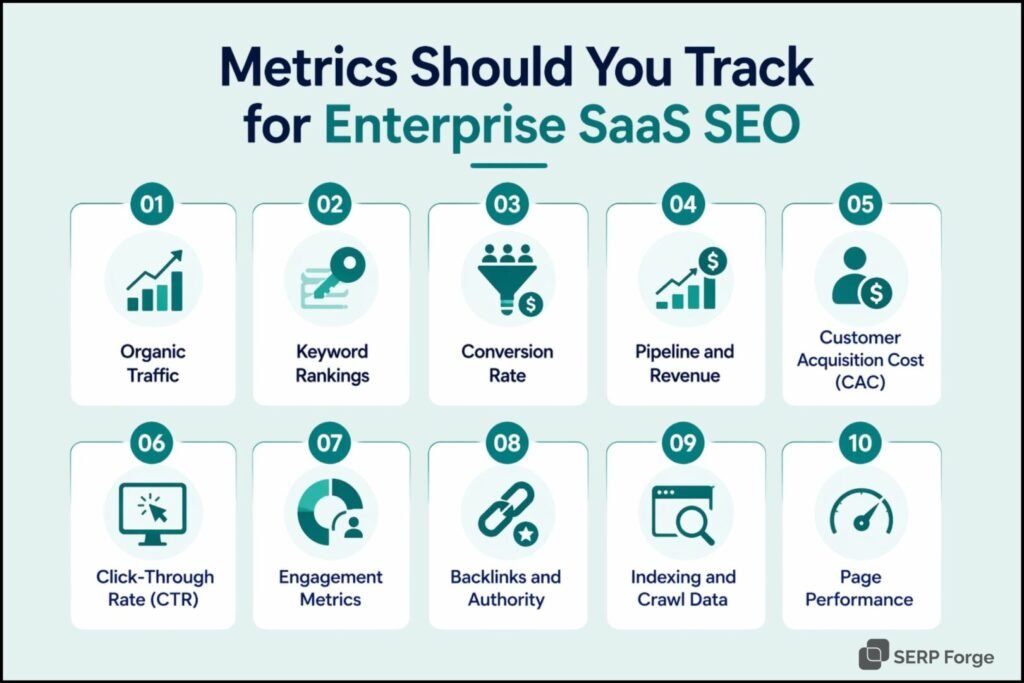 Metrics Should You Track for Enterprise SaaS SEO

01
Organic Traffic

02
Keyword Rankings

03
Conversion Rate

04
Pipeline and Revenue

05
Customer Acquisition Cost (CAC)

06
Click-Through Rate (CTR)

07
Engagement Metrics

08
Backlinks and Authority

09
Indexing and Crawl Data

10
Page Performance

SERP Forge